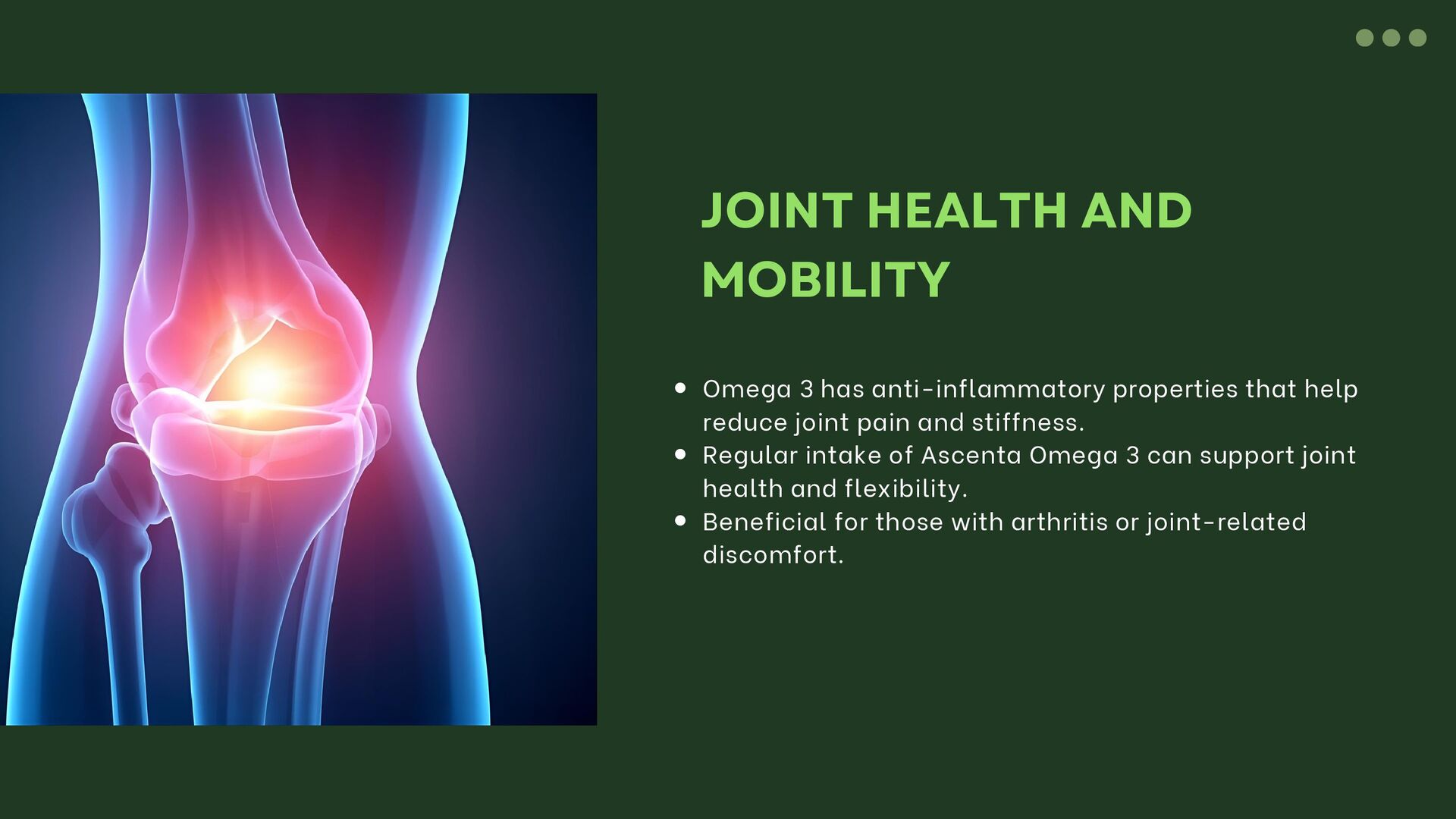 JOINT HEALTH AND MOBILITY

- Omega 3 has anti-inflammatory properties that help reduce joint pain and stiffness.
- Regular intake of Ascenta Omega 3 can support joint health and flexibility.
- Beneficial for those with arthritis or joint-related discomfort.